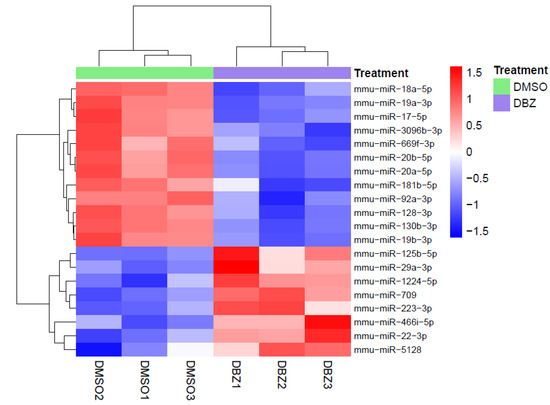 Treatment

mmu-miR-18a-5p
mmu-miR-19a-3p
mmu-miR-17-5p
mmu-miR-3096b-3p
mmu-miR-669f-3p
mmu-miR-20b-5p
mmu-miR-20a-5p
mmu-miR-181b-5p
mmu-miR-92a-3p
mmu-miR-128-3p
mmu-miR-130b-3p
mmu-miR-19b-3p
mmu-miR-125b-5p
mmu-miR-29a-3p
mmu-miR-1224-5p
mmu-miR-709
mmu-miR-223-3p
mmu-miR-466i-5p
mmu-miR-22-3p
mmu-miR-5128

DMSO2
DMSO1
DMSO3
DBZ1
DBZ2
DBZ3

1.5
1
0.5
0
−0.5
−1
−1.5

Treatment
DMSO
DBZ